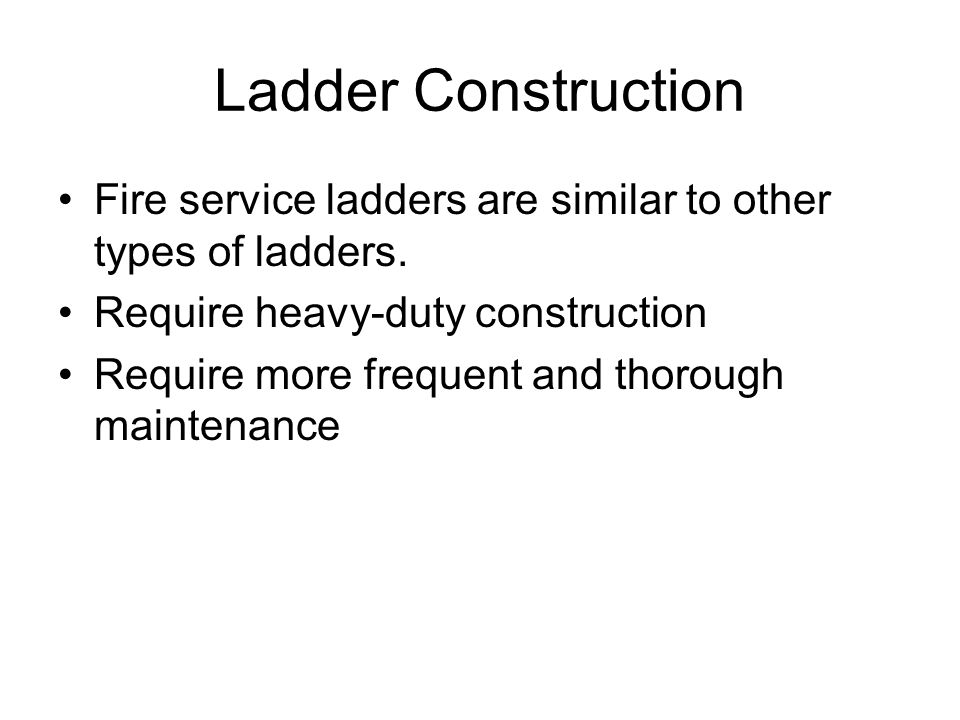 Ladder Construction

• Fire service ladders are similar to other types of ladders.
• Require heavy-duty construction
• Require more frequent and thorough maintenance